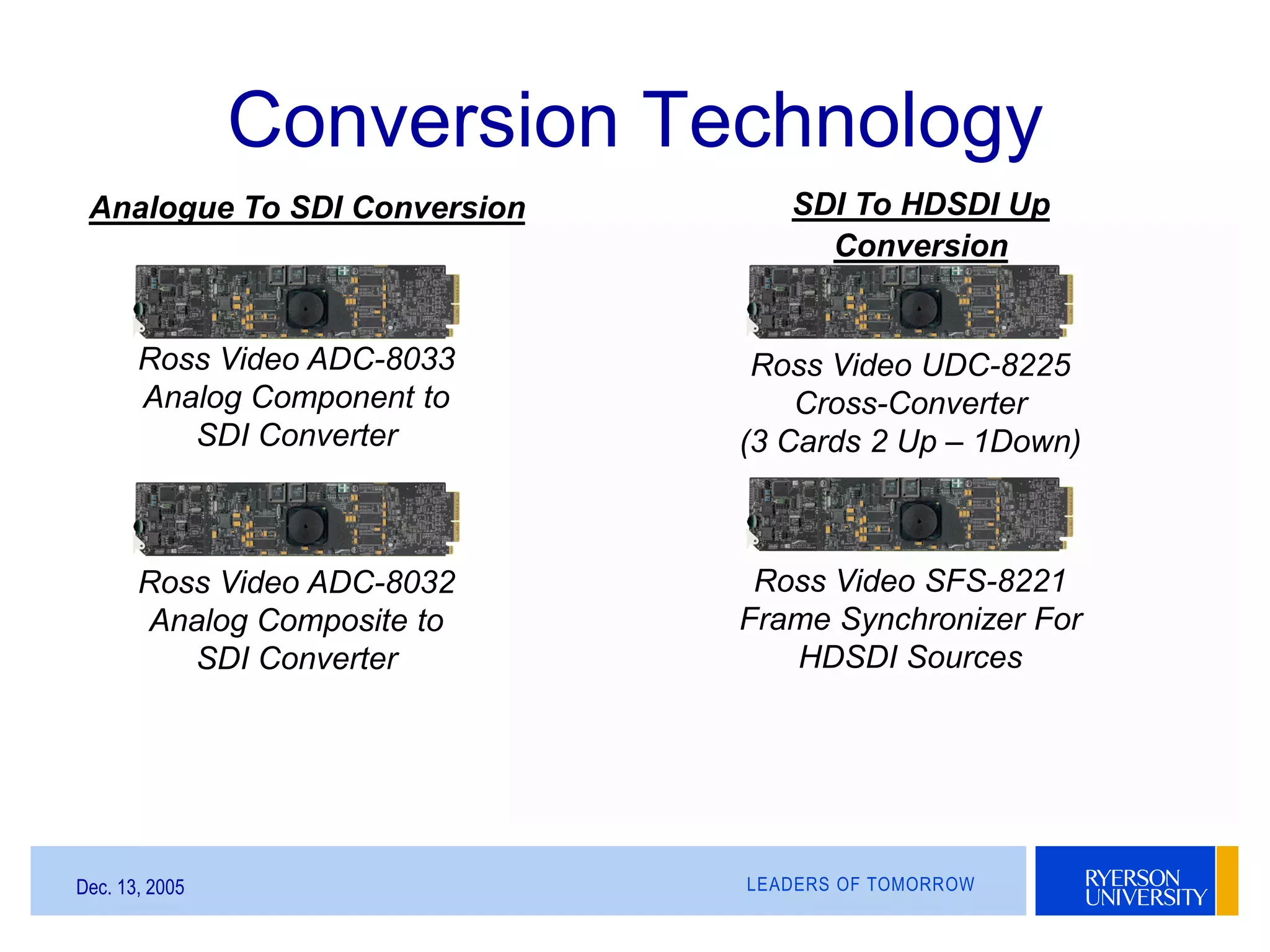 Conversion Technology

Analogue To SDI Conversion

Ross Video ADC-8033 Analog Component to SDI Converter

Ross Video ADC-8032 Analog Composite to SDI Converter

SDI To HDSDI Up Conversion

Ross Video UDC-8225 Cross-Converter (3 Cards 2 Up – 1Down)

Ross Video SFS-8221 Frame Synchronizer For HDSDI Sources

Dec. 13, 2005

LEADERS OF TOMORROW

RYERSON UNIVERSITY